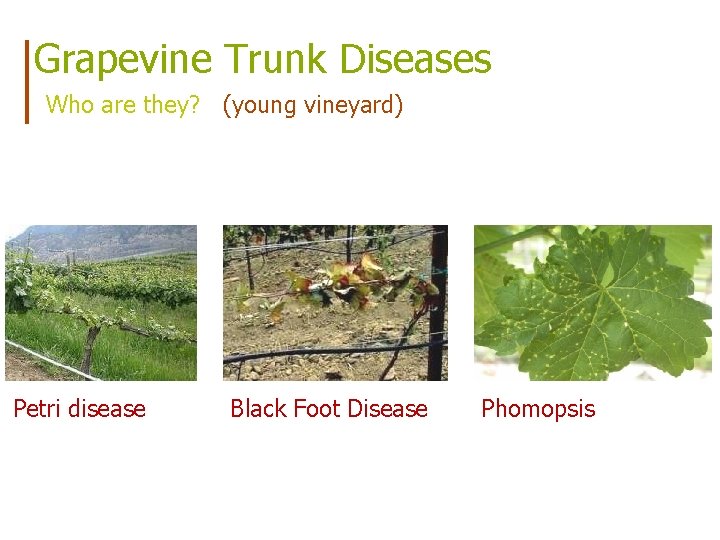 Grapevine Trunk Diseases

Who are they? (young vineyard)

Petri disease

Black Foot Disease

Phomopsis